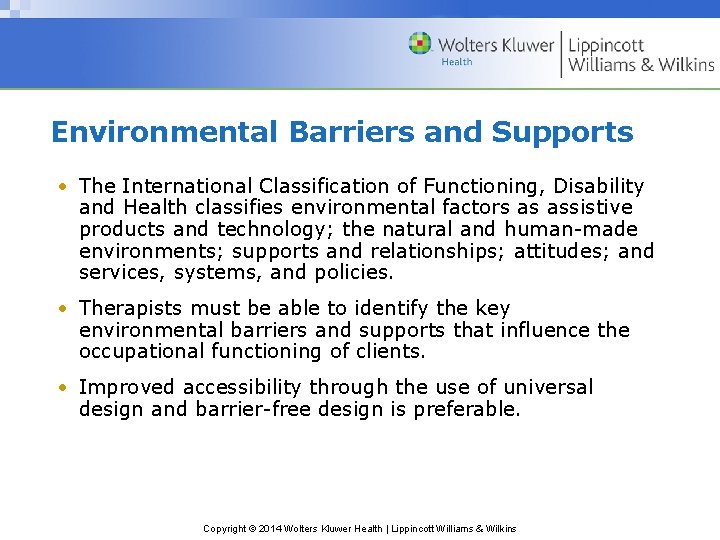 Wolters Kluwer Health | Lippincott Williams & Wilkins

Environmental Barriers and Supports

• The International Classification of Functioning, Disability and Health classifies environmental factors as assistive products and technology; the natural and human-made environments; supports and relationships; attitudes; and services, systems, and policies.

• Therapists must be able to identify the key environmental barriers and supports that influence the occupational functioning of clients.

• Improved accessibility through the use of universal design and barrier-free design is preferable.

Copyright © 2014 Wolters Kluwer Health | Lippincott Williams & Wilkins